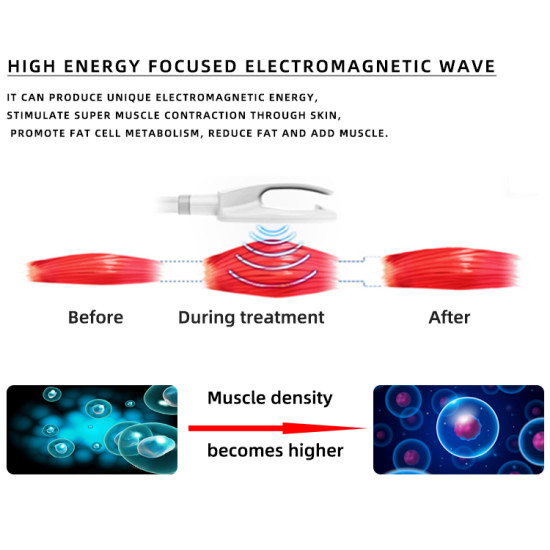 HIGH ENERGY FOCUSED ELECTROMAGNETIC WAVE

IT CAN PRODUCE UNIQUE ELECTROMAGNETIC ENERGY, STIMULATE SUPER MUSCLE CONTRACTION THROUGH SKIN, PROMOTE FAT CELL METABOLISM, REDUCE FAT AND ADD MUSCLE.

Before

During treatment

After

Muscle density

becomes higher